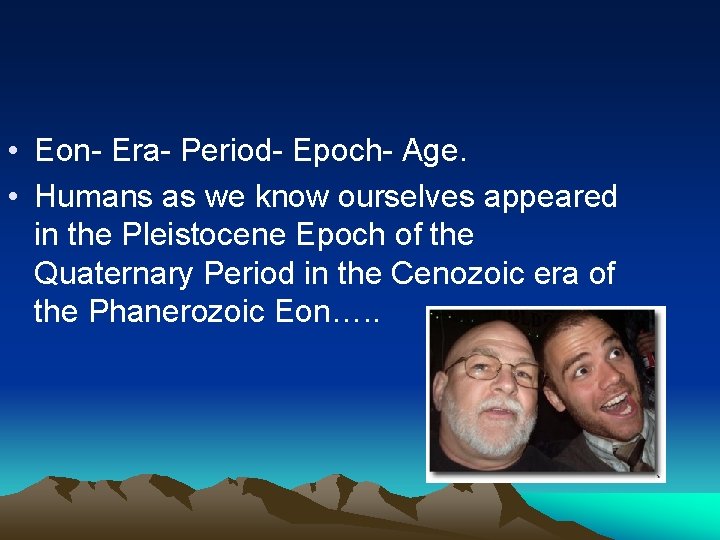 • Eon- Era- Period- Epoch- Age.

• Humans as we know ourselves appeared in the Pleistocene Epoch of the Quaternary Period in the Cenozoic era of the Phanerozoic Eon…..